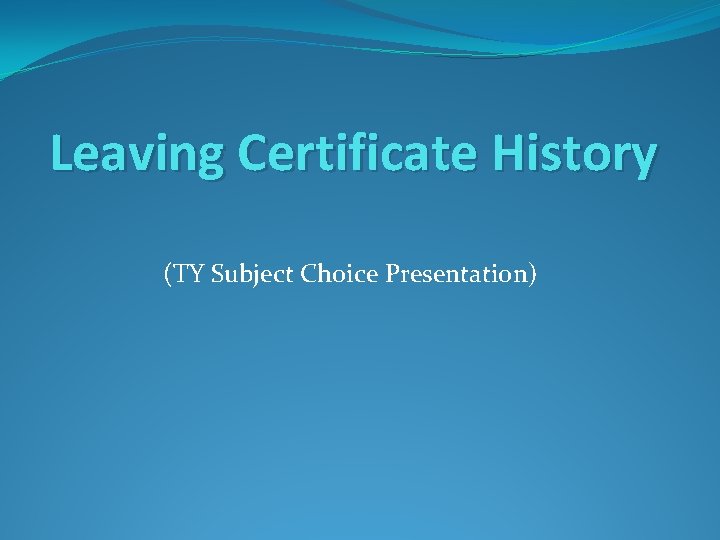 Leaving Certificate History

(TY Subject Choice Presentation)